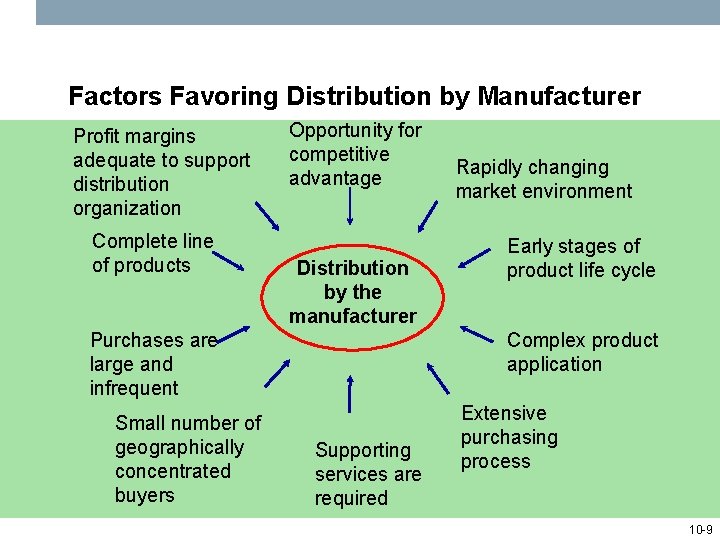 Factors Favoring Distribution by Manufacturer

Profit margins adequate to support distribution organization

Opportunity for competitive advantage

Rapidly changing market environment

Complete line of products

Distribution by the manufacturer

Early stages of product life cycle

Purchases are large and infrequent

Complex product application

Small number of geographically concentrated buyers

Supporting services are required

Extensive purchasing process

10-9